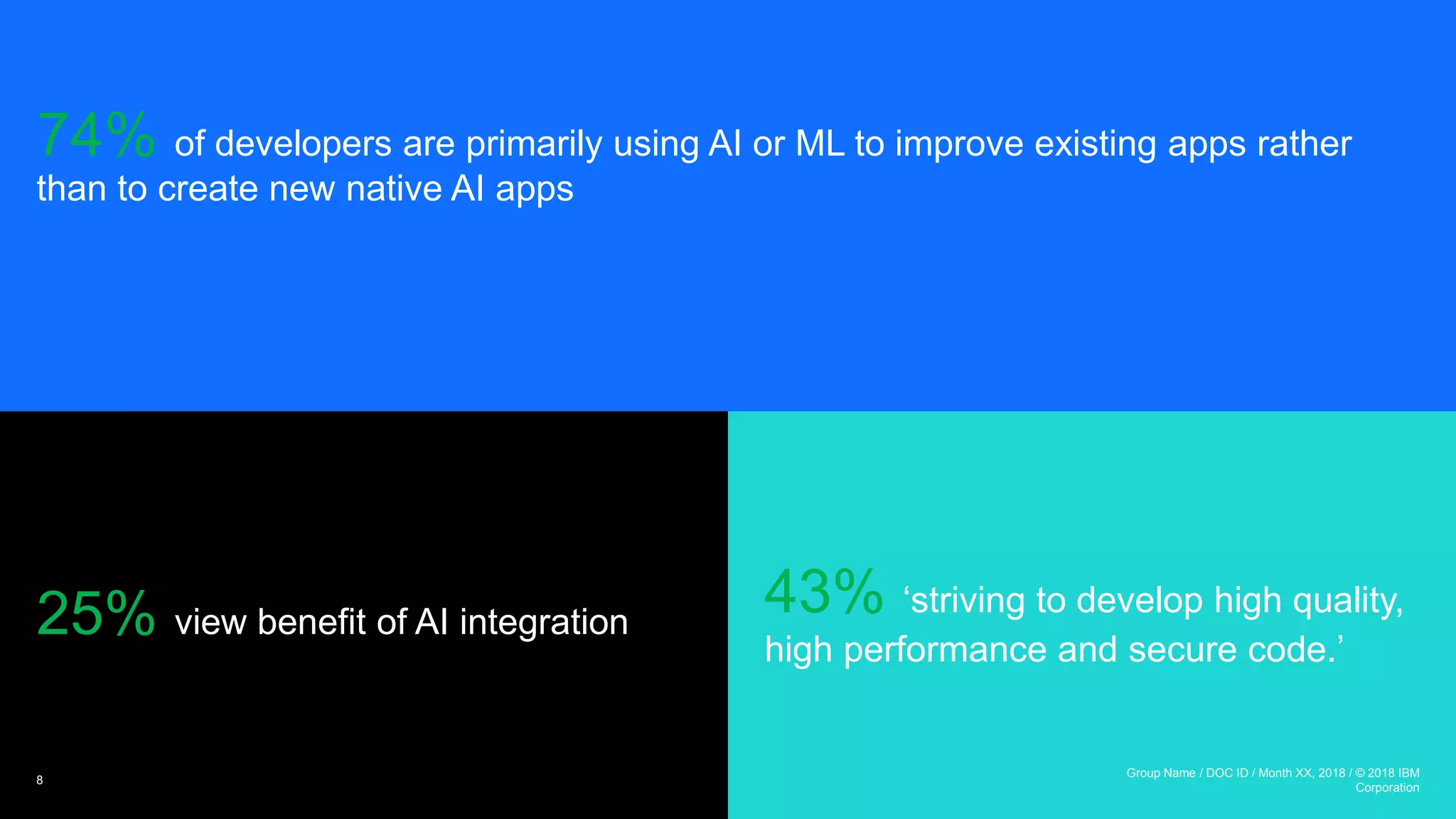 74% of developers are primarily using AI or ML to improve existing apps rather than to create new native AI apps

25% view benefit of AI integration

43% ‘striving to develop high quality, high performance and secure code.’

8

Group Name / DOC ID / Month XX, 2018 / © 2018 IBM Corporation